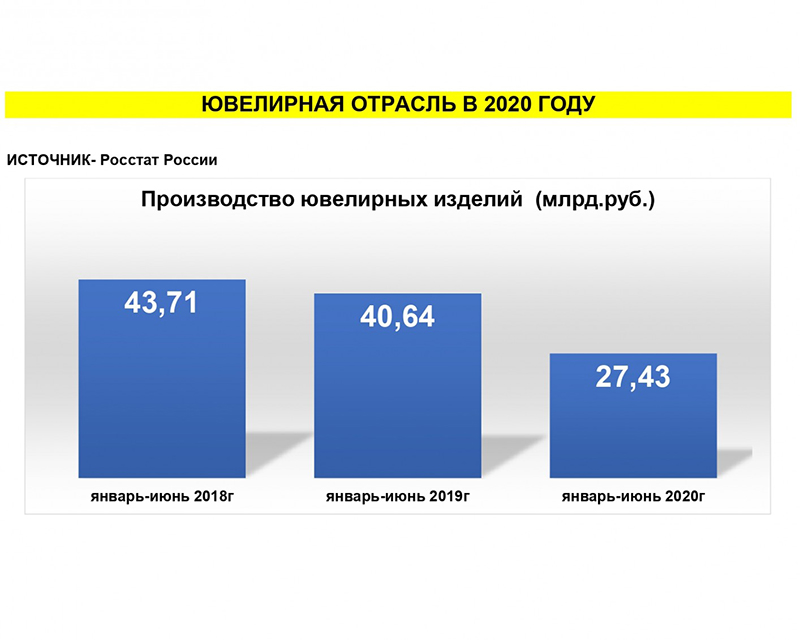 ЮВЕЛИРНАЯ ОТРАСЛЬ В 2020 ГОДУ

ИСТОЧНИК- Росстат России

Производство ювелирных изделий (млрд.руб.)

43,71

40,64

27,43

январь-июнь 2018г

январь-июнь 2019г

январь-июнь 2020г